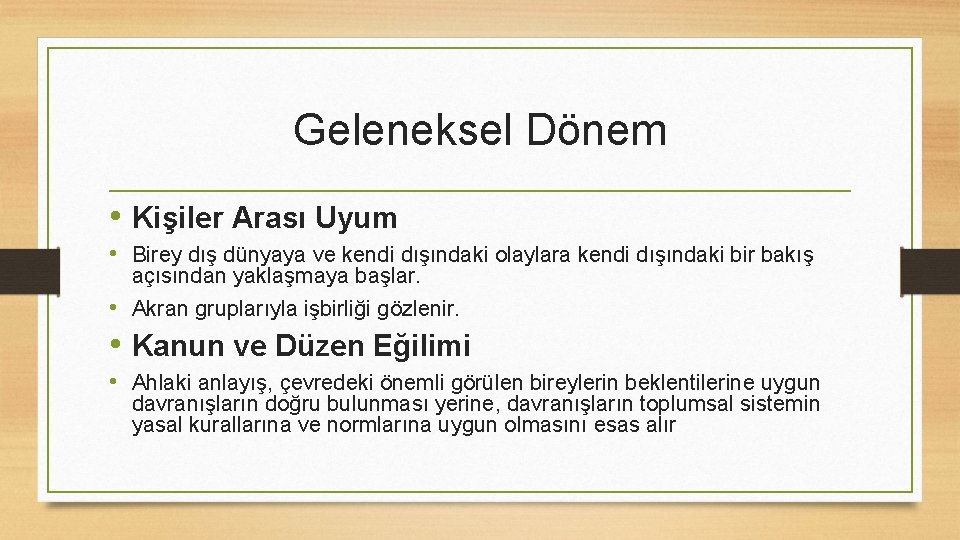 Geleneksel Dönem

• Kişiler Arası Uyum
• Birey dış dünyaya ve kendi dışındaki olaylara kendi dışındaki bir bakış açısından yaklaşmaya başlar.
• Akran gruplarıyla işbirliği gözlenir.
• Kanun ve Düzen Eğilimi
• Ahlaki anlayış, çevredeki önemli görülen bireylerin beklentilerine uygun davranışların doğru bulunması yerine, davranışların toplumsal sistemin yasal kurallarına ve normlarına uygun olmasını esas alır